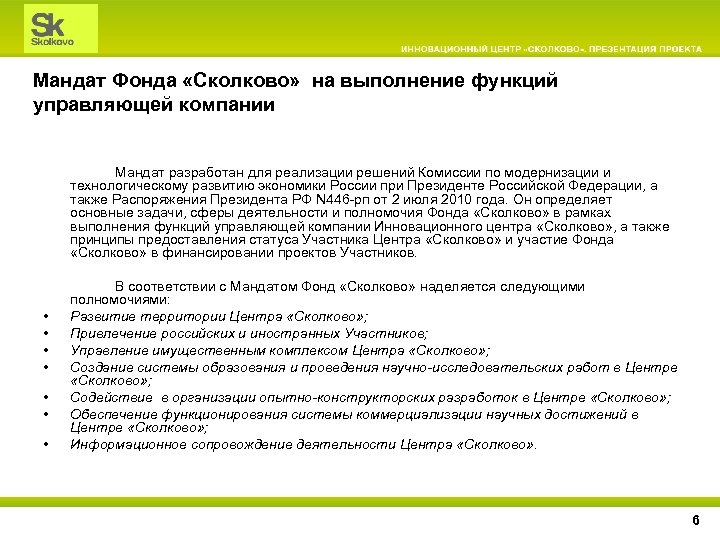 Sk
Skolkovo

ИННОВАЦИОННЫЙ ЦЕНТР «СКОЛКОВО». ПРЕЗЕНТАЦИЯ ПРОЕКТА

Мандат Фонда «Сколково» на выполнение функций управляющей компании

Мандат разработан для реализации решений Комиссии по модернизации и технологическому развитию экономики России при Президенте Российской Федерации, а также Распоряжения Президента РФ N446-рп от 2 июля 2010 года. Он определяет основные задачи, сферы деятельности и полномочия Фонда «Сколково» в рамках выполнения функций управляющей компании Инновационного центра «Сколково», а также принципы предоставления статуса Участника Центра «Сколково» и участие Фонда «Сколково» в финансировании проектов Участников.

В соответствии с Мандатом Фонд «Сколково» наделяется следующими полномочиями:
• Развитие территории Центра «Сколково»;
• Привлечение российских и иностранных Участников;
• Управление имущественным комплексом Центра «Сколково»;
• Создание системы образования и проведения научно-исследовательских работ в Центре «Сколково»;
• Содействие в организации опытно-конструкторских разработок в Центре «Сколково»;
• Обеспечение функционирования системы коммерциализации научных достижений в Центре «Сколково»;
• Информационное сопровождение деятельности Центра «Сколково».

6